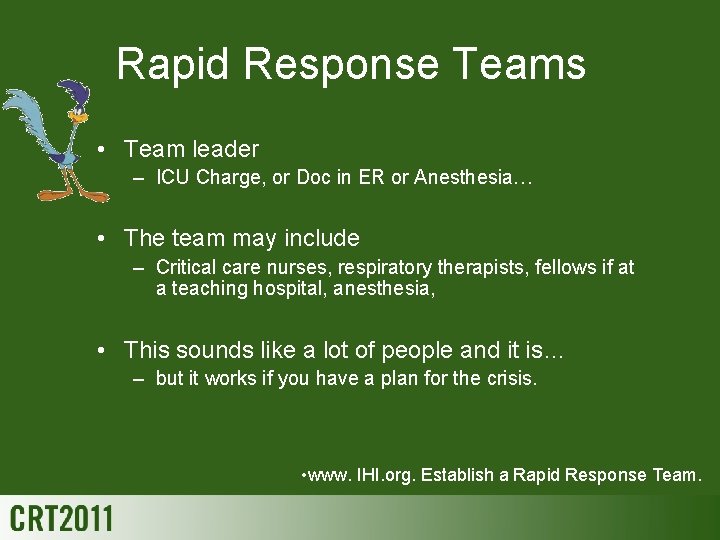 Rapid Response Teams

• Team leader
– ICU Charge, or Doc in ER or Anesthesia…

• The team may include
– Critical care nurses, respiratory therapists, fellows if at a teaching hospital, anesthesia,

• This sounds like a lot of people and it is…
– but it works if you have a plan for the crisis.

•www. IHI.org. Establish a Rapid Response Team.

CRT2011